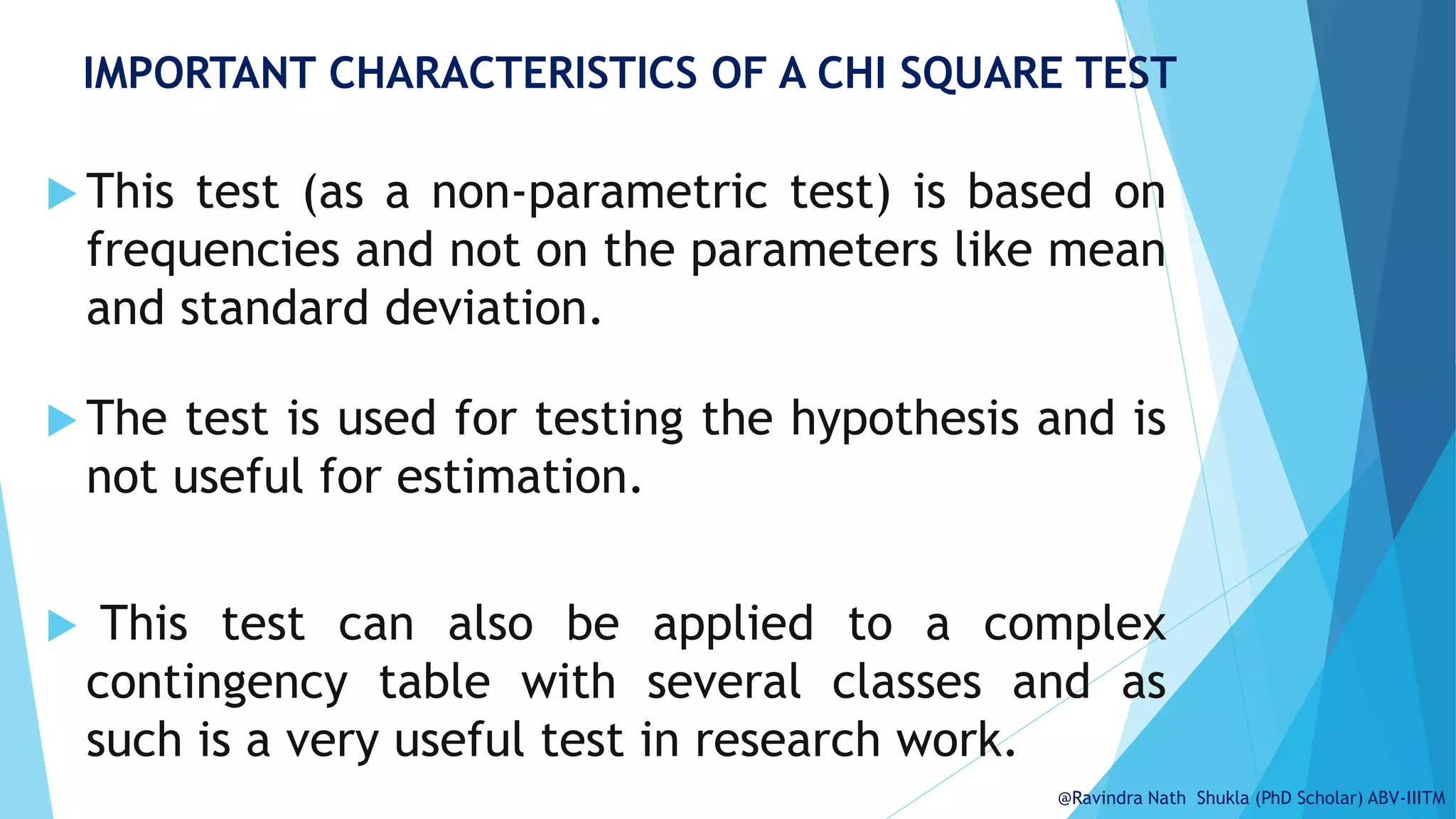 IMPORTANT CHARACTERISTICS OF A CHI SQUARE TEST

This test (as a non-parametric test) is based on frequencies and not on the parameters like mean and standard deviation.

The test is used for testing the hypothesis and is not useful for estimation.

This test can also be applied to a complex contingency table with several classes and as such is a very useful test in research work.

@Ravindra Nath Shukla (PhD Scholar) ABV-IIITM